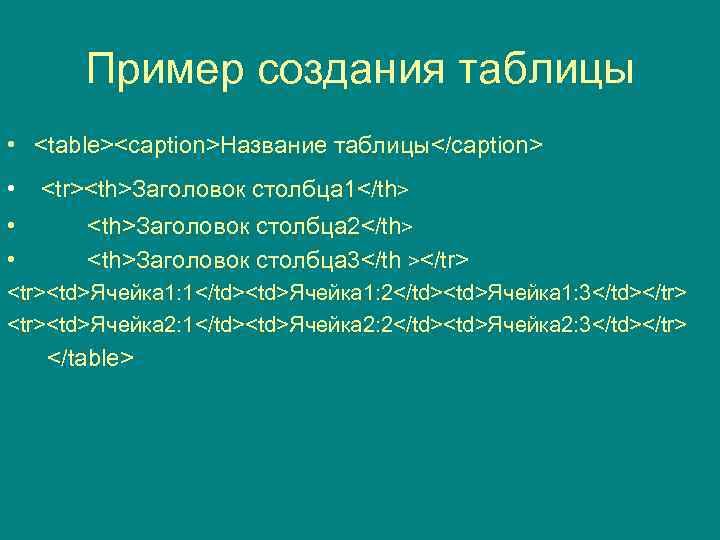 Пример создания таблицы

• <table><caption>Название таблицы</caption>

• <tr><th>Заголовок столбца1</th>

• <th>Заголовок столбца2</th>

• <th>Заголовок столбца3</th ></tr>

<tr><td>Ячейка1:1</td><td>Ячейка1:2</td><td>Ячейка1:3</td></tr>

<tr><td>Ячейка2:1</td><td>Ячейка2:2</td><td>Ячейка2:3</td></tr>

</table>